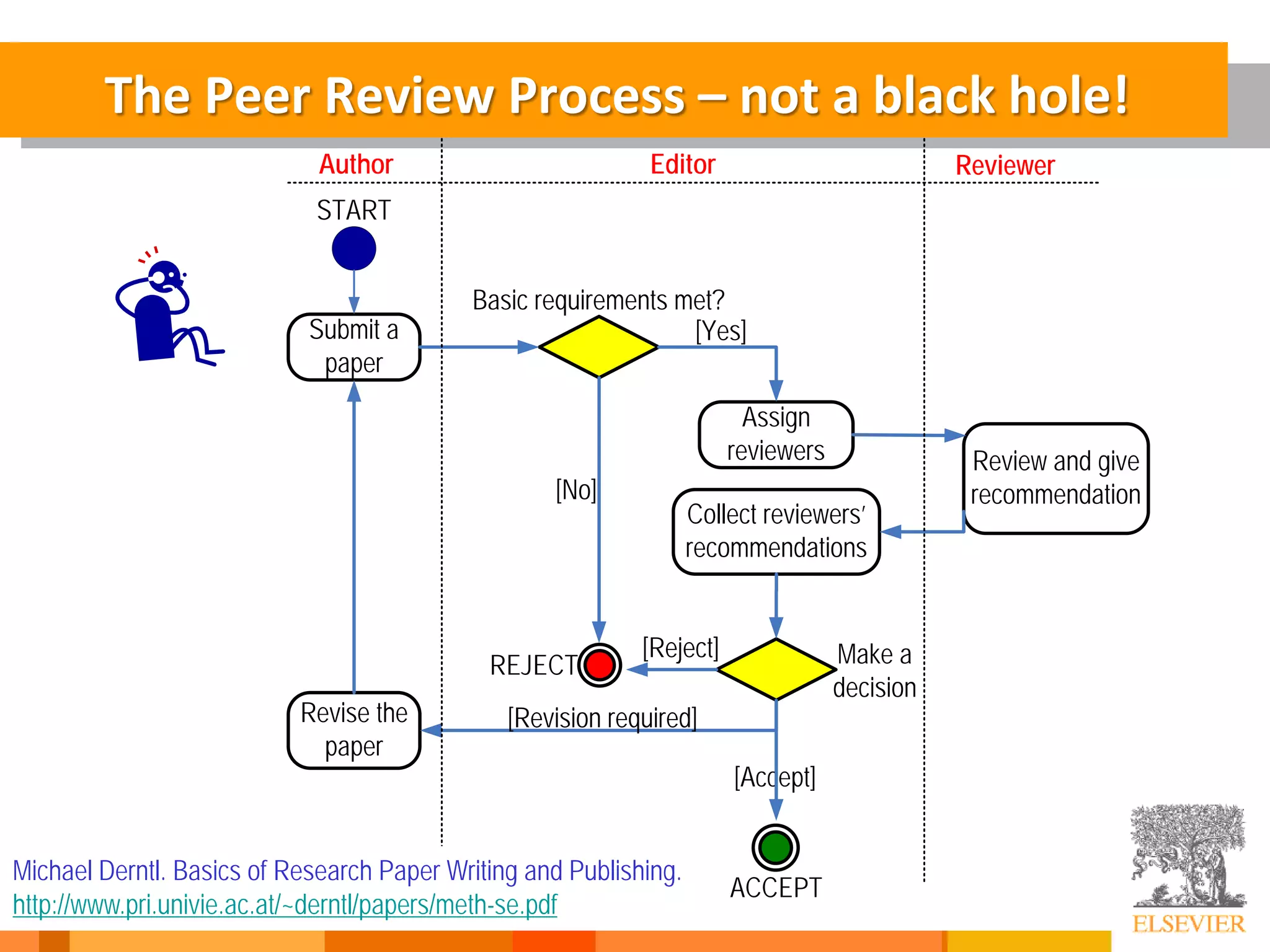 The Peer Review Process – not a black hole!

Author

Editor

Reviewer

START

Submit a paper

Basic requirements met?

[Yes]

Assign reviewers

Review and give recommendation

[No]

Collect reviewers' recommendations

REJECT

[Reject]

Make a decision

Revise the paper

[Revision required]

[Accept]

ACCEPT

Michael Derntl. Basics of Research Paper Writing and Publishing.
http://www.pri.univie.ac.at/~derntl/papers/meth-se.pdf

ELSEVIER